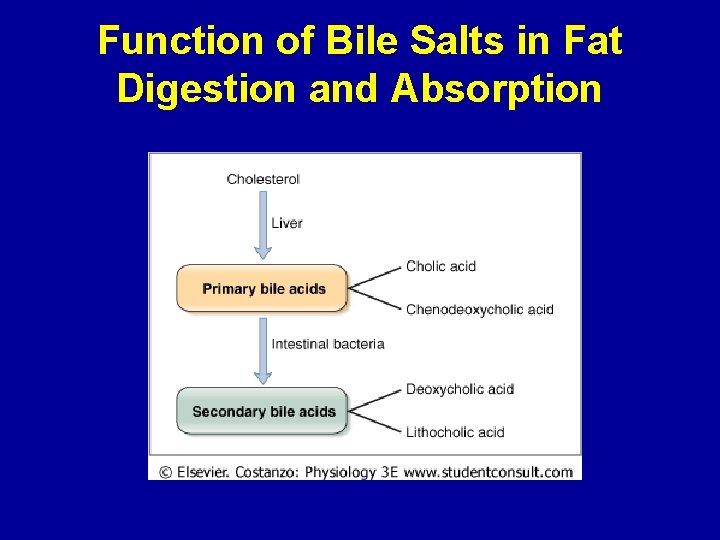 Function of Bile Salts in Fat Digestion and Absorption

Cholesterol

Liver

Primary bile acids

Cholic acid

Chenodeoxycholic acid

Intestinal bacteria

Secondary bile acids

Deoxycholic acid

Lithocholic acid

© Elsevier. Costanzo: Physiology 3E www.studentconsult.com